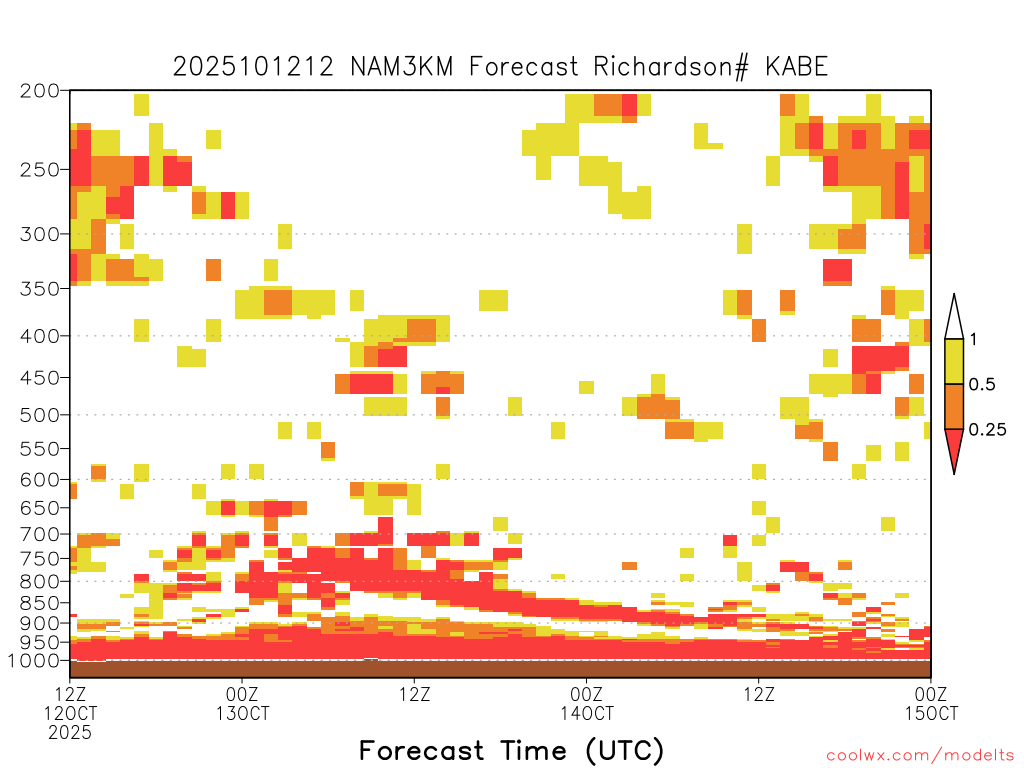 2025101212 NAM3KM Forecast Richardson# KABE

200
250
300
350
400
450
500
550
600
650
700
750
800
850
900
950
1000

1
0.5
0.25

12Z 12OCT 2025
00Z 13OCT
12Z
00Z 14OCT
12Z
00Z 15OCT

Forecast Time (UTC)

coolwx.com/modelts